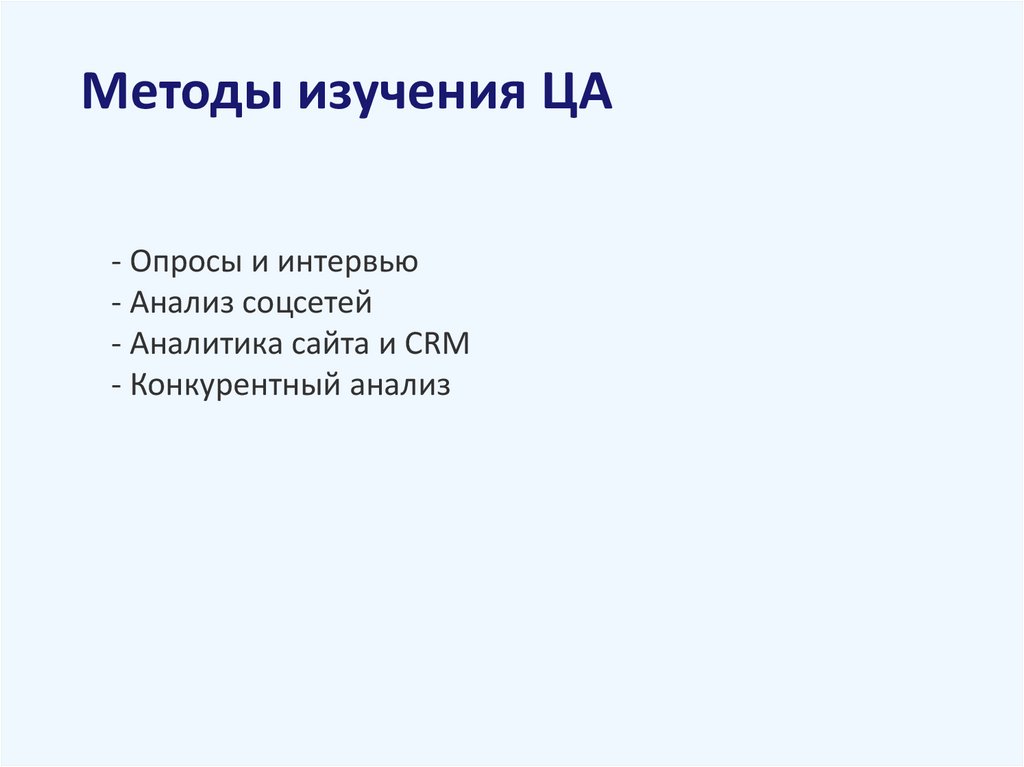 Методы изучения ЦА

- Опросы и интервью
- Анализ соцсетей
- Аналитика сайта и CRM
- Конкурентный анализ